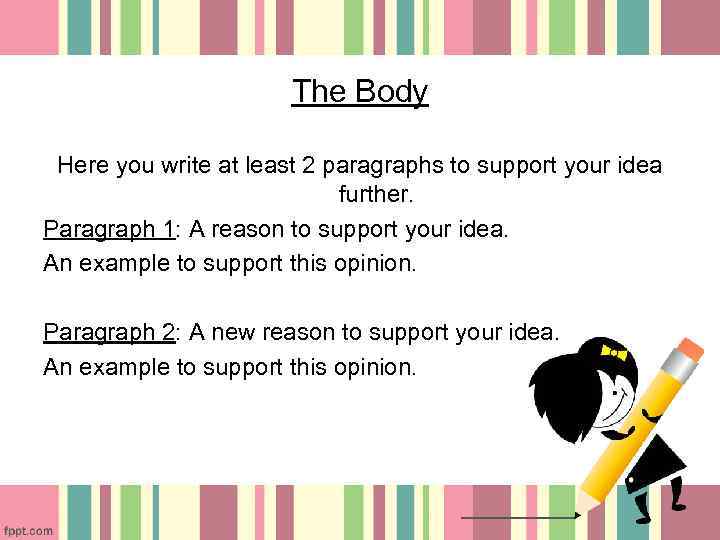 The Body

Here you write at least 2 paragraphs to support your idea further.

Paragraph 1: A reason to support your idea.
An example to support this opinion.

Paragraph 2: A new reason to support your idea.
An example to support this opinion.

fppt.com